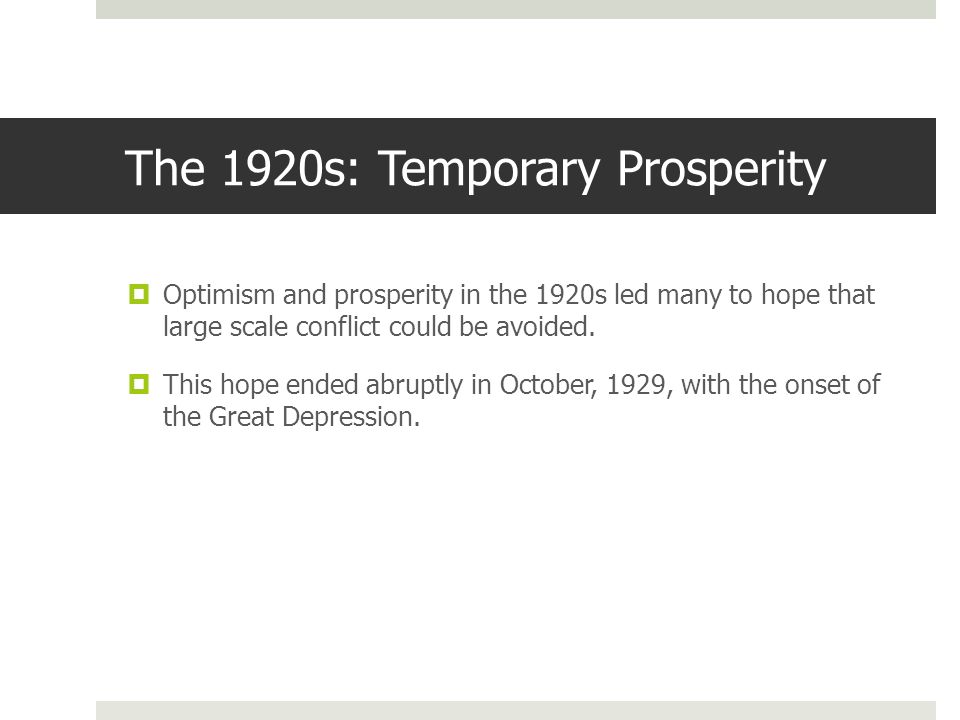 The 1920s: Temporary Prosperity

Optimism and prosperity in the 1920s led many to hope that large scale conflict could be avoided.

This hope ended abruptly in October, 1929, with the onset of the Great Depression.